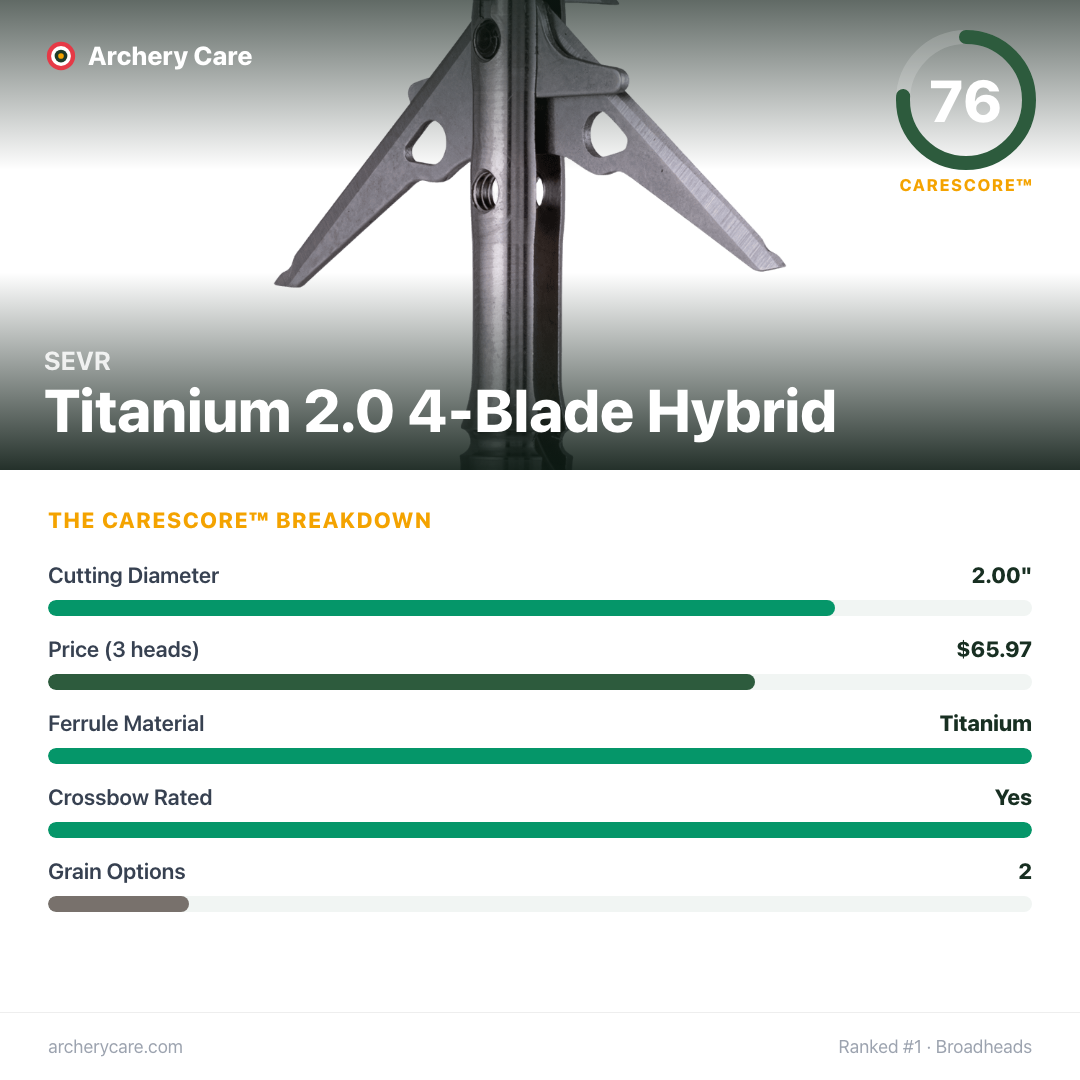 Archery Care

76

CARESCORE™

SEVR

Titanium 2.0 4-Blade Hybrid

THE CARESCORE™ BREAKDOWN

Cutting Diameter 2.00"

Price (3 heads) $65.97

Ferrule Material Titanium

Crossbow Rated Yes

Grain Options 2

archerycare.com

Ranked #1 · Broadheads